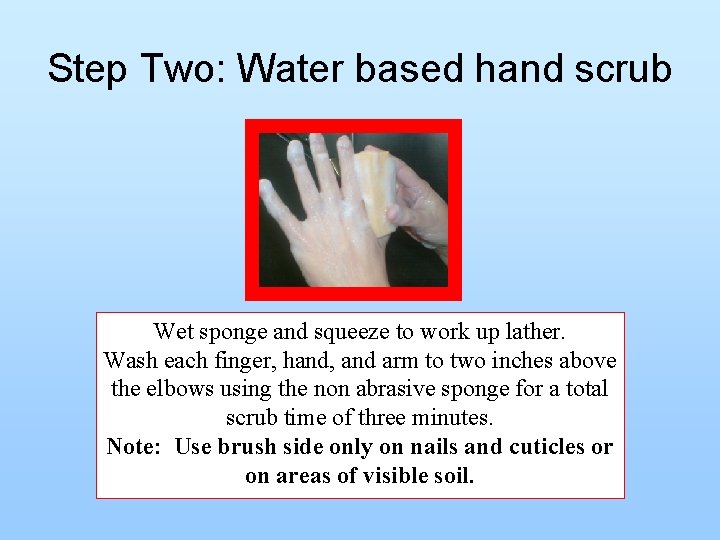 Step Two: Water based hand scrub

Wet sponge and squeeze to work up lather.
Wash each finger, hand, and arm to two inches above the elbows using the non abrasive sponge for a total scrub time of three minutes.
Note: Use brush side only on nails and cuticles or on areas of visible soil.